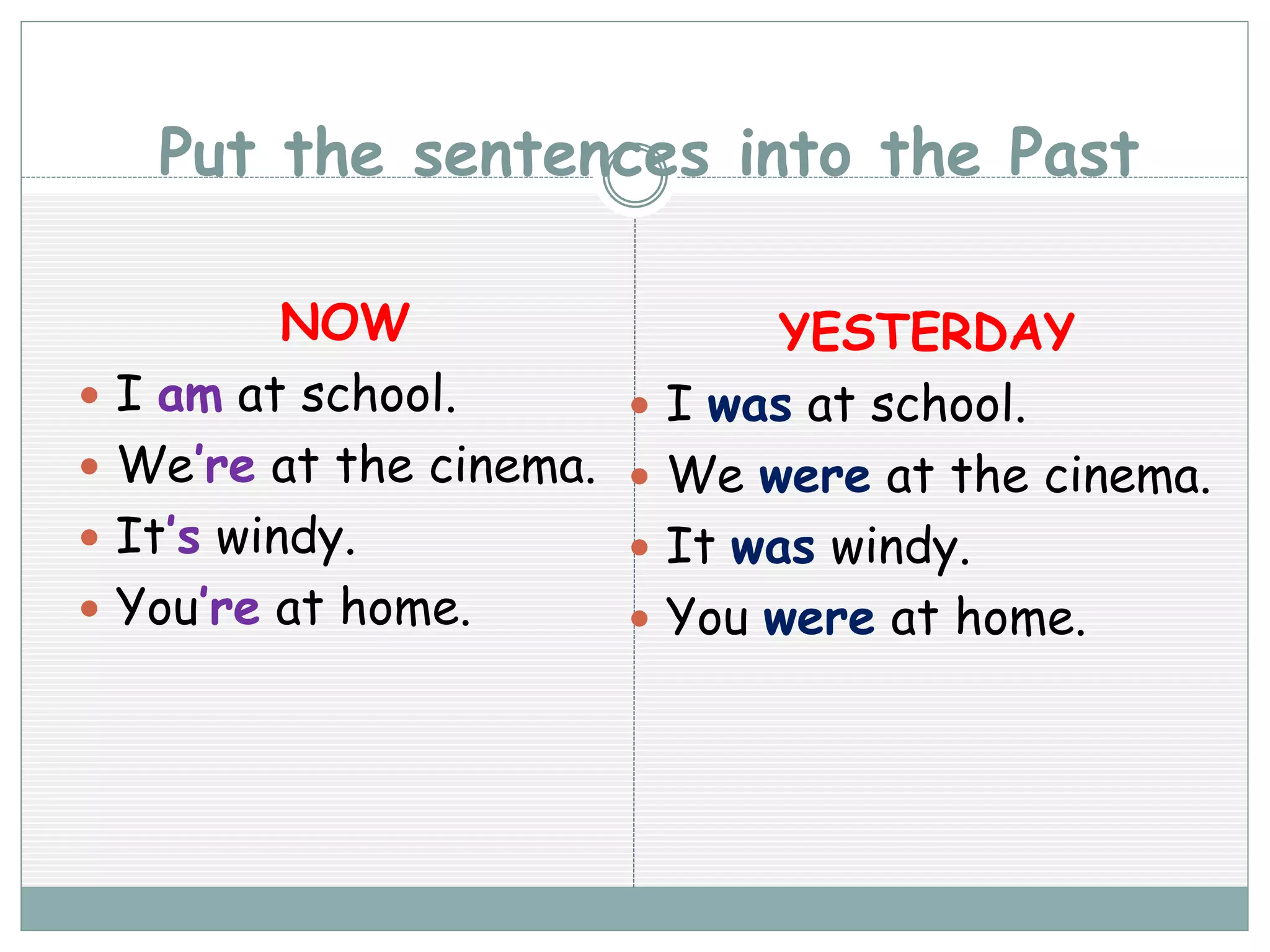 Put the sentences into the Past

NOW

- I am at school.
- We're at the cinema.
- It's windy.
- You're at home.

YESTERDAY

- I was at school.
- We were at the cinema.
- It was windy.
- You were at home.